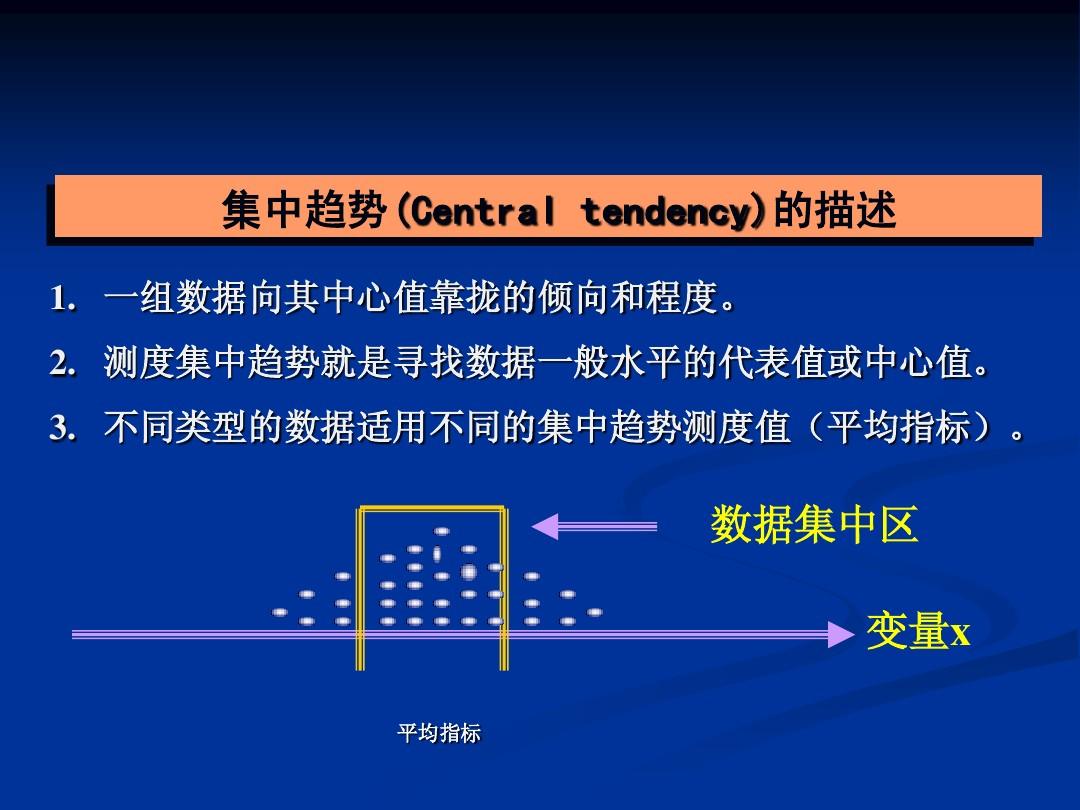 集中趋势(Central tendency)的描述

1. 一组数据向其中心值靠拢的倾向和程度。

2. 测度集中趋势就是寻找数据一般水平的代表值或中心值。

3. 不同类型的数据适用不同的集中趋势测度值（平均指标）。

数据集中区

变量x

平均指标